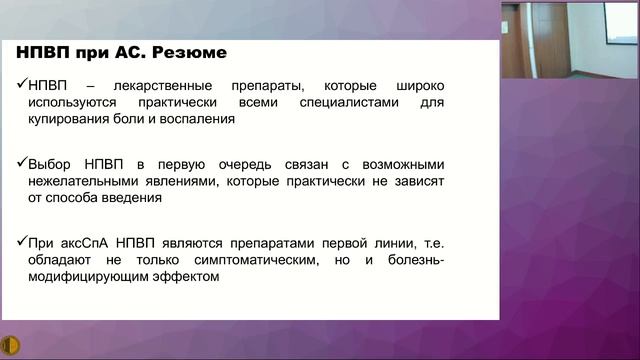 НПВП при АС. Резюме

✓НПВП – лекарственные препараты, которые широко используются практически всеми специалистами для купирования боли и воспаления

✓Выбор НПВП в первую очередь связан с возможными нежелательными явлениями, которые практически не зависят от способа введения

✓При аксСпА НПВП являются препаратами первой линии, т.е. обладают не только симптоматическим, но и болезнь-модифицирующим эффектом